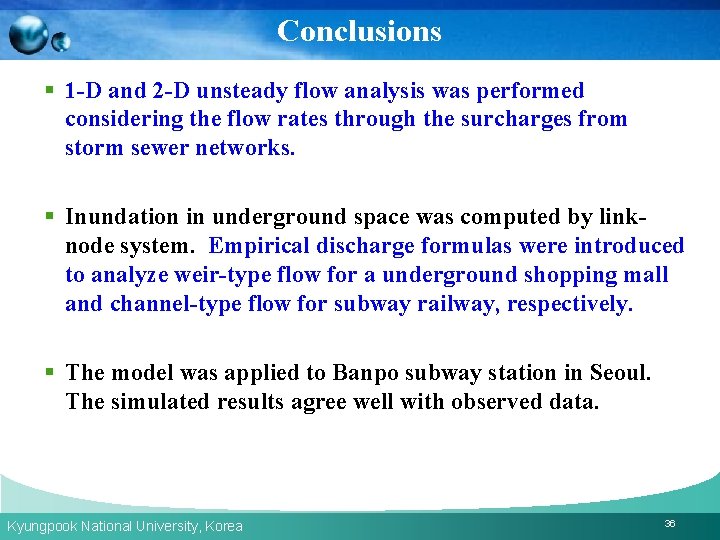 Conclusions

▪ 1-D and 2-D unsteady flow analysis was performed considering the flow rates through the surcharges from storm sewer networks.

▪ Inundation in underground space was computed by link-node system. Empirical discharge formulas were introduced to analyze weir-type flow for a underground shopping mall and channel-type flow for subway railway, respectively.

▪ The model was applied to Banpo subway station in Seoul. The simulated results agree well with observed data.

Kyungpook National University, Korea

36